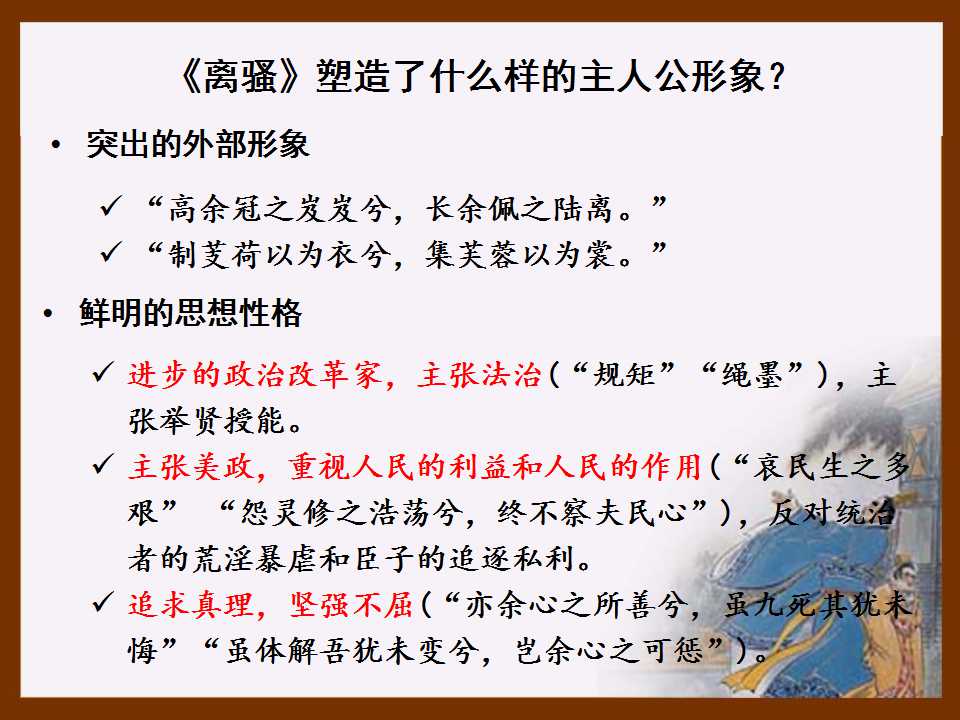 《离骚》塑造了什么样的主人公形象？

• 突出的外部形象

✓ “高余冠之岌岌兮，长余佩之陆离。”
✓ “制芰荷以为衣兮，集芙蓉以为裳。”

• 鲜明的思想性格

✓ 进步的政治改革家，主张法治（“规矩”“绳墨”），主张举贤授能。
✓ 主张美政，重视人民的利益和人民的作用（“哀民生之多艰” “怨灵修之浩荡兮，终不察夫民心”），反对统治者的荒淫暴虐和臣子的追逐私利。
✓ 追求真理，坚强不屈（“亦余心之所善兮，虽九死其犹未悔”“虽体解吾犹未变兮，岂余心之可惩”）。